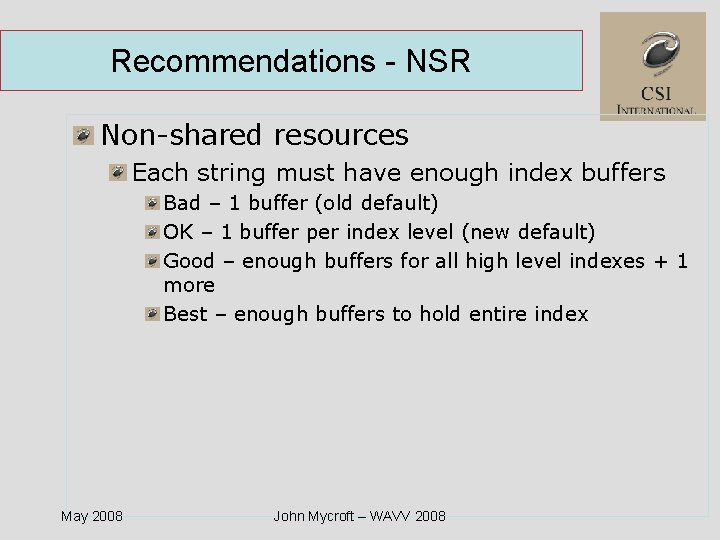 Recommendations - NSR

CSI
INTERNATIONAL

Non-shared resources

Each string must have enough index buffers

Bad – 1 buffer (old default)

OK – 1 buffer per index level (new default)

Good – enough buffers for all high level indexes + 1 more

Best – enough buffers to hold entire index

May 2008

John Mycroft – WAVV 2008